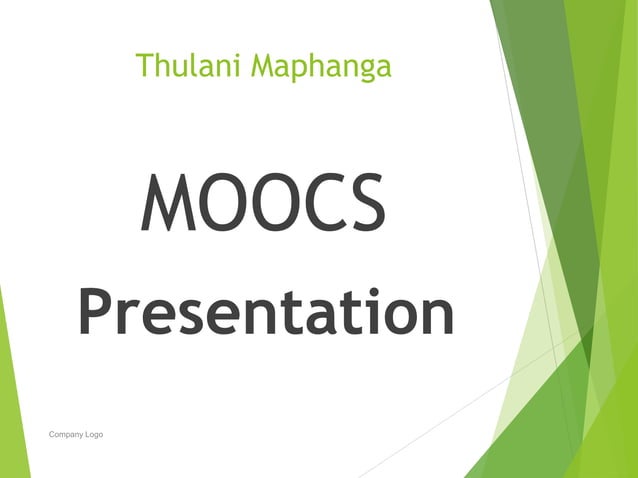 Thulani Maphanga

MOOCS

Presentation

Company Logo